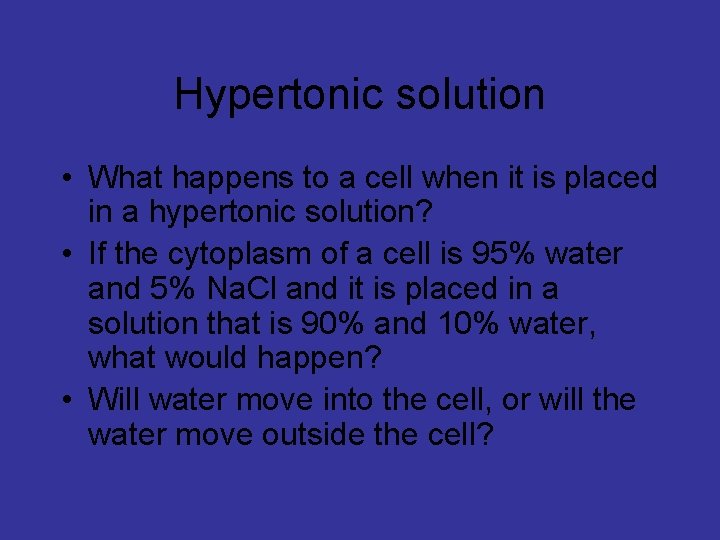 Hypertonic solution

• What happens to a cell when it is placed in a hypertonic solution?
• If the cytoplasm of a cell is 95% water and 5% NaCl and it is placed in a solution that is 90% and 10% water, what would happen?
• Will water move into the cell, or will the water move outside the cell?